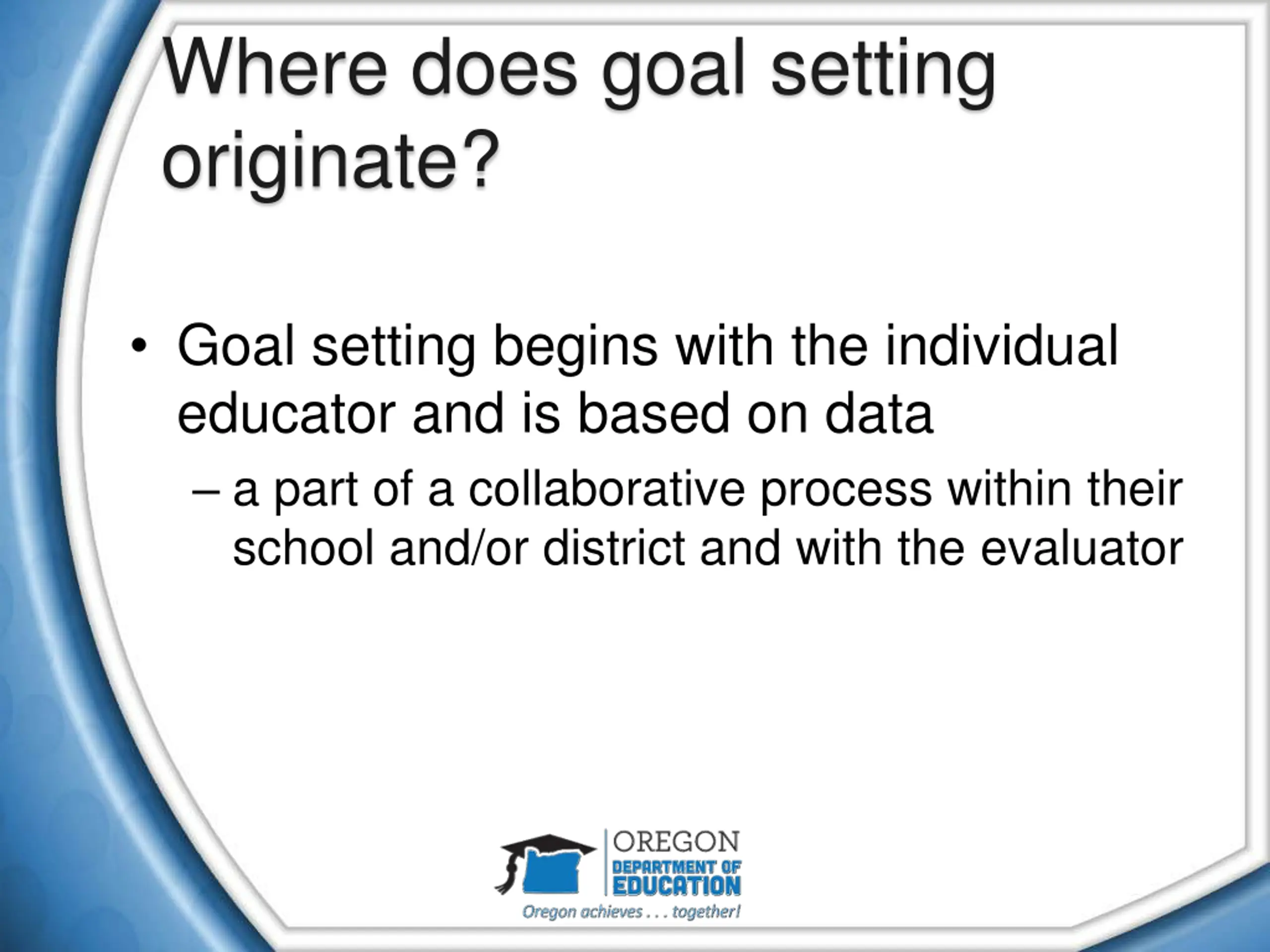 Where does goal setting originate?

• Goal setting begins with the individual educator and is based on data

– a part of a collaborative process within their school and/or district and with the evaluator

OREGON
DEPARTMENT OF
EDUCATION
Oregon achieves . . . together!